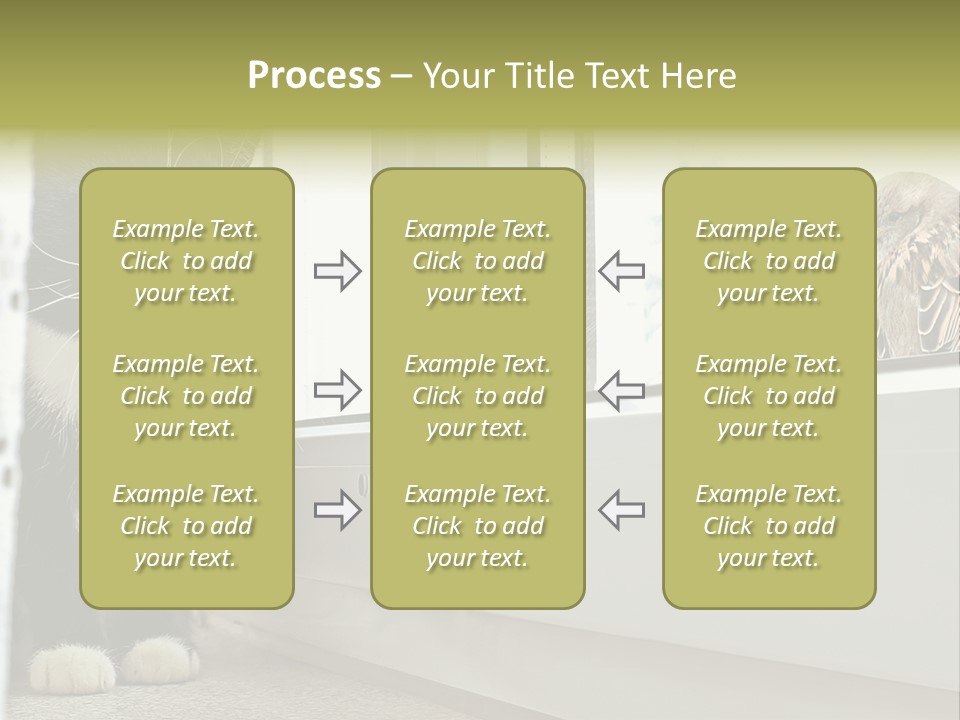 Process – Your Title Text Here

Example Text. Click to add your text.

Example Text. Click to add your text.

Example Text. Click to add your text.

Example Text. Click to add your text.

Example Text. Click to add your text.

Example Text. Click to add your text.

Example Text. Click to add your text.

Example Text. Click to add your text.

Example Text. Click to add your text.